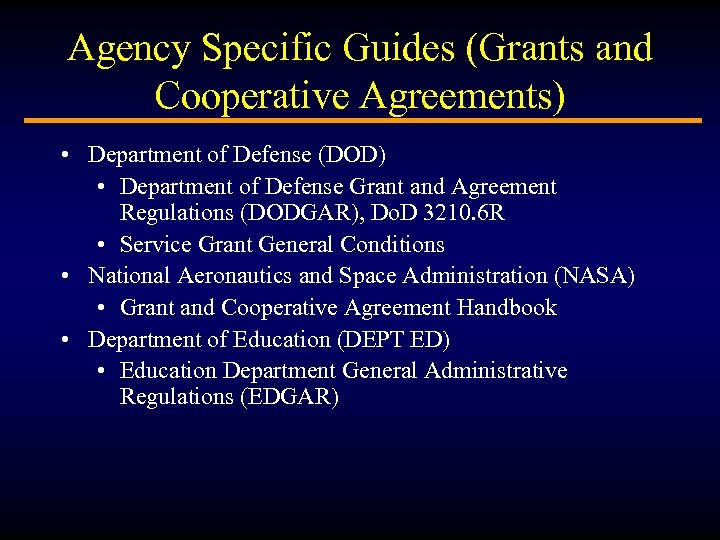 Agency Specific Guides (Grants and Cooperative Agreements)

• Department of Defense (DOD)
  • Department of Defense Grant and Agreement Regulations (DODGAR), DoD 3210.6R
  • Service Grant General Conditions
• National Aeronautics and Space Administration (NASA)
  • Grant and Cooperative Agreement Handbook
• Department of Education (DEPT ED)
  • Education Department General Administrative Regulations (EDGAR)